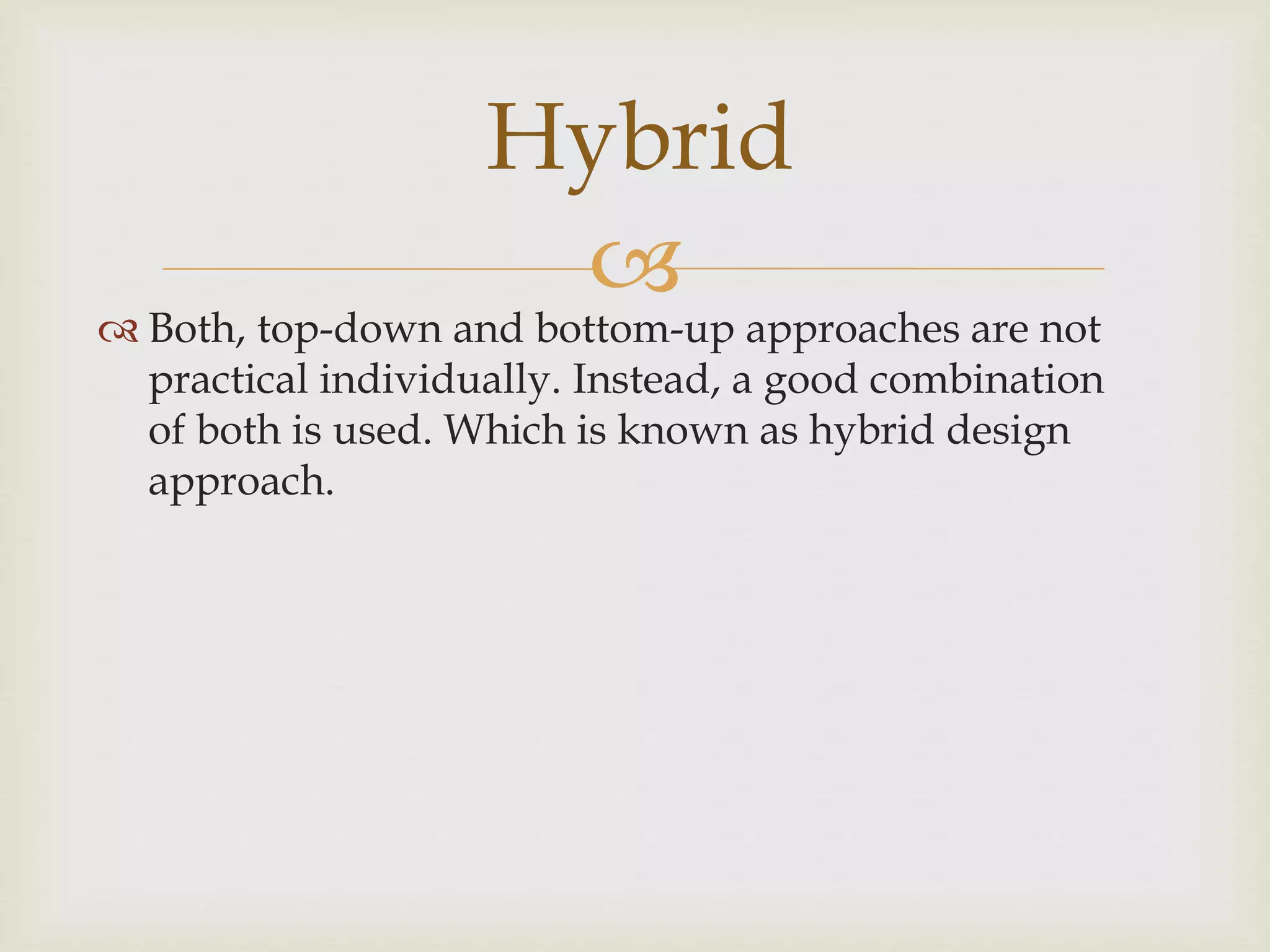 Hybrid

Both, top-down and bottom-up approaches are not practical individually. Instead, a good combination of both is used. Which is known as hybrid design approach.